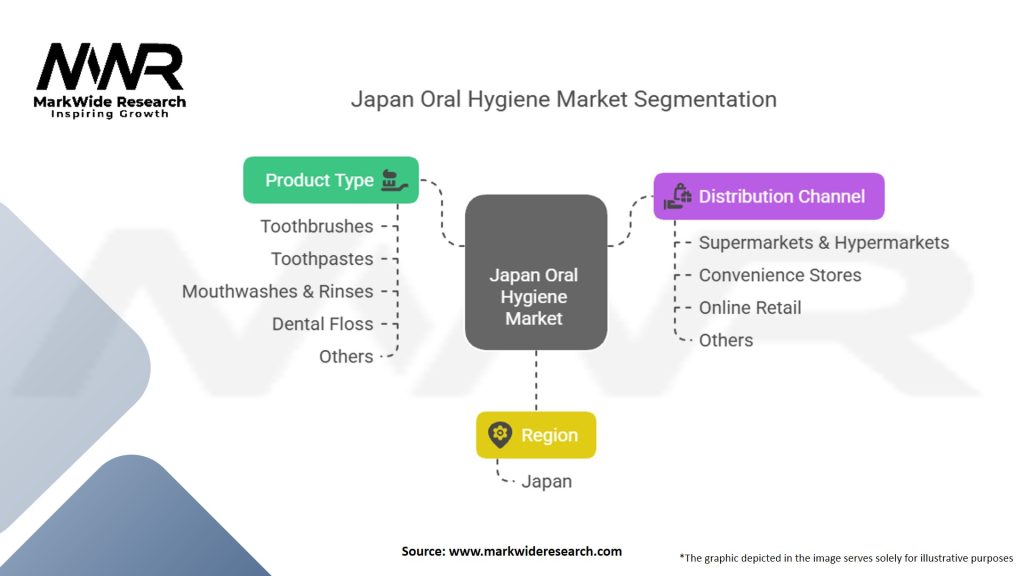 MWR
MarkWide Research
Inspiring Growth

Japan Oral Hygiene Market Segmentation

Product Type
Toothbrushes
Toothpastes
Mouthwashes & Rinses
Dental Floss
Others

Japan Oral Hygiene Market

Distribution Channel
Supermarkets & Hypermarkets
Convenience Stores
Online Retail
Others

Region
Japan

Source: www.markwideresearch.com

*The graphic depicted in the image serves solely for illustrative purposes